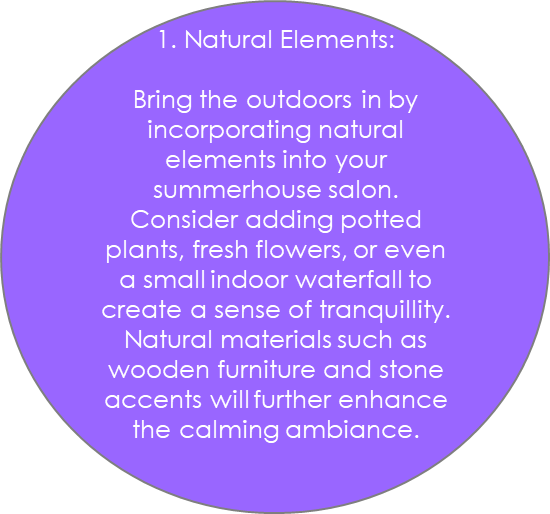 1. Natural Elements:

Bring the outdoors in by incorporating natural elements into your summerhouse salon. Consider adding potted plants, fresh flowers, or even a small indoor waterfall to create a sense of tranquillity. Natural materials such as wooden furniture and stone accents will further enhance the calming ambiance.